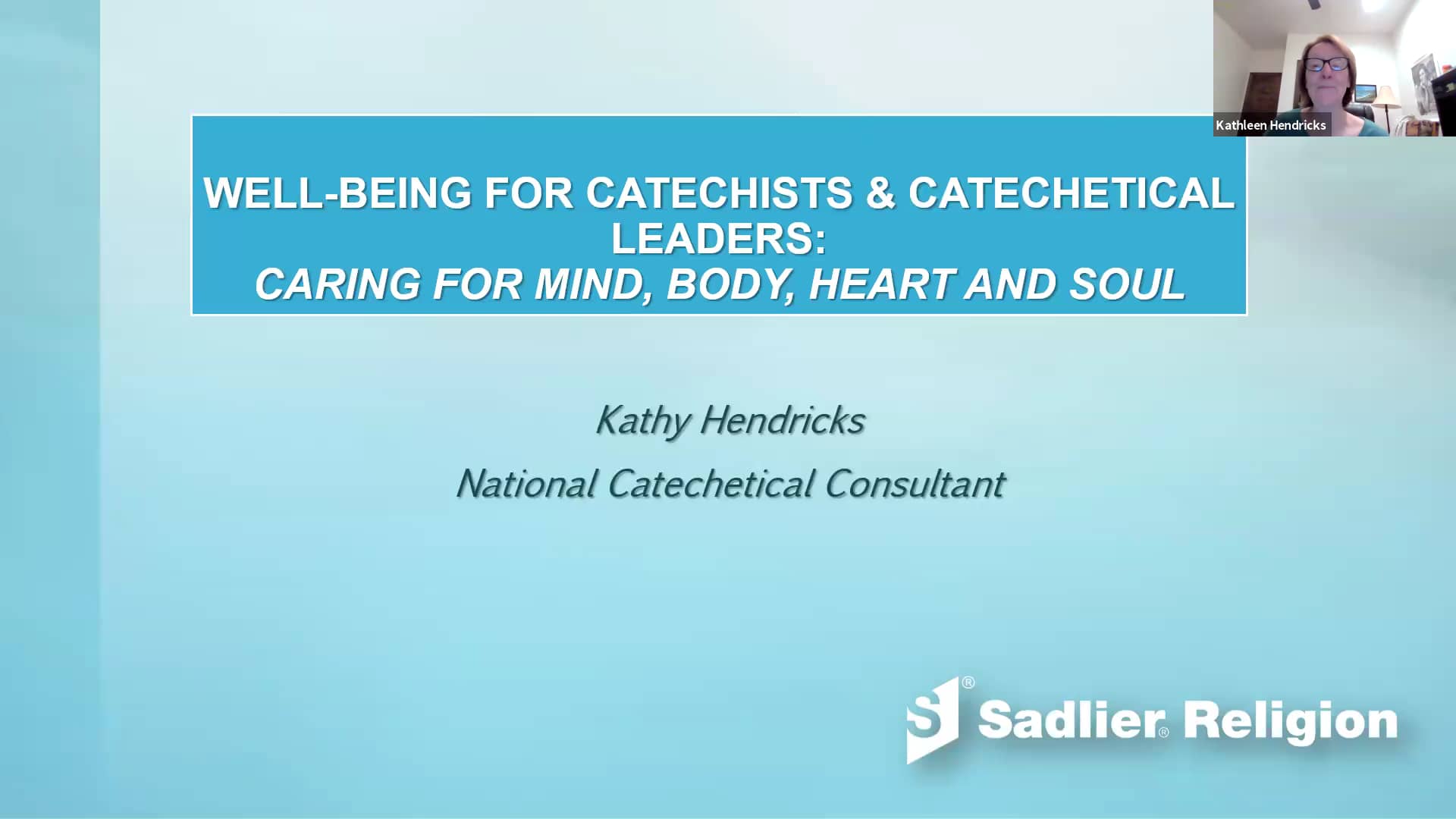 Kathleen Hendricks

WELL-BEING FOR CATECHISTS & CATECHETICAL LEADERS:
CARING FOR MIND, BODY, HEART AND SOUL

Kathy Hendricks

National Catechetical Consultant

S® Sadlier® Religion